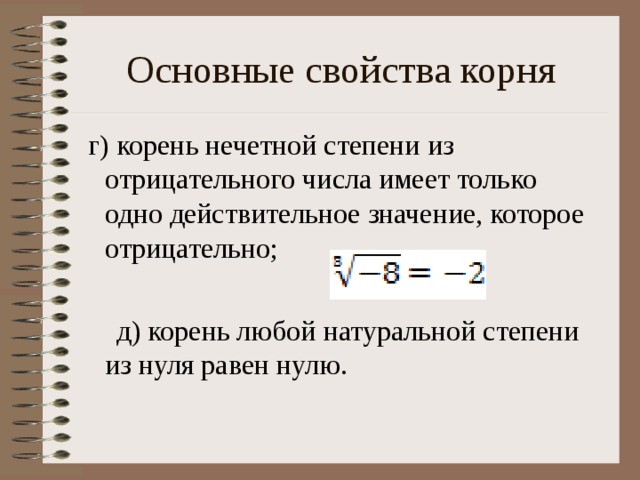 Основные свойства корня

г) корень нечетной степени из отрицательного числа имеет только одно действительное значение, которое отрицательно;

$\sqrt[3]{-8} = -2$

д) корень любой натуральной степени из нуля равен нулю.